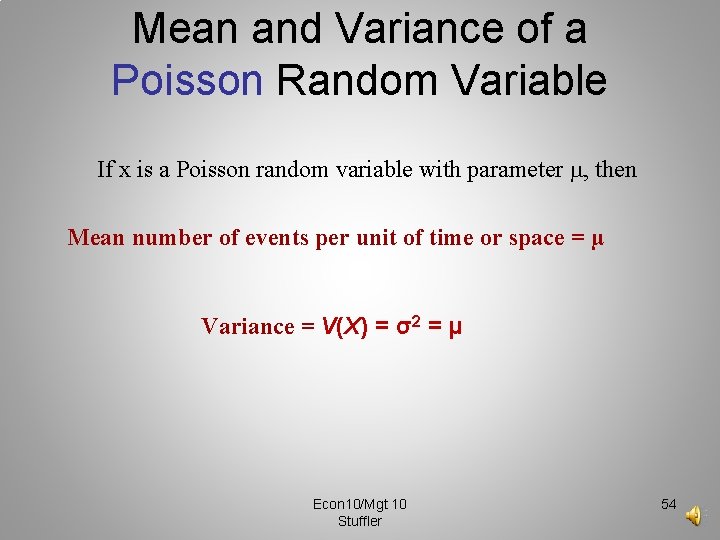 Mean and Variance of a Poisson Random Variable

If x is a Poisson random variable with parameter $\mu$, then

Mean number of events per unit of time or space = $\mu$

Variance = $V(X) = \sigma^2 = \mu$

Econ10/Mgt 10
Stuffler

54